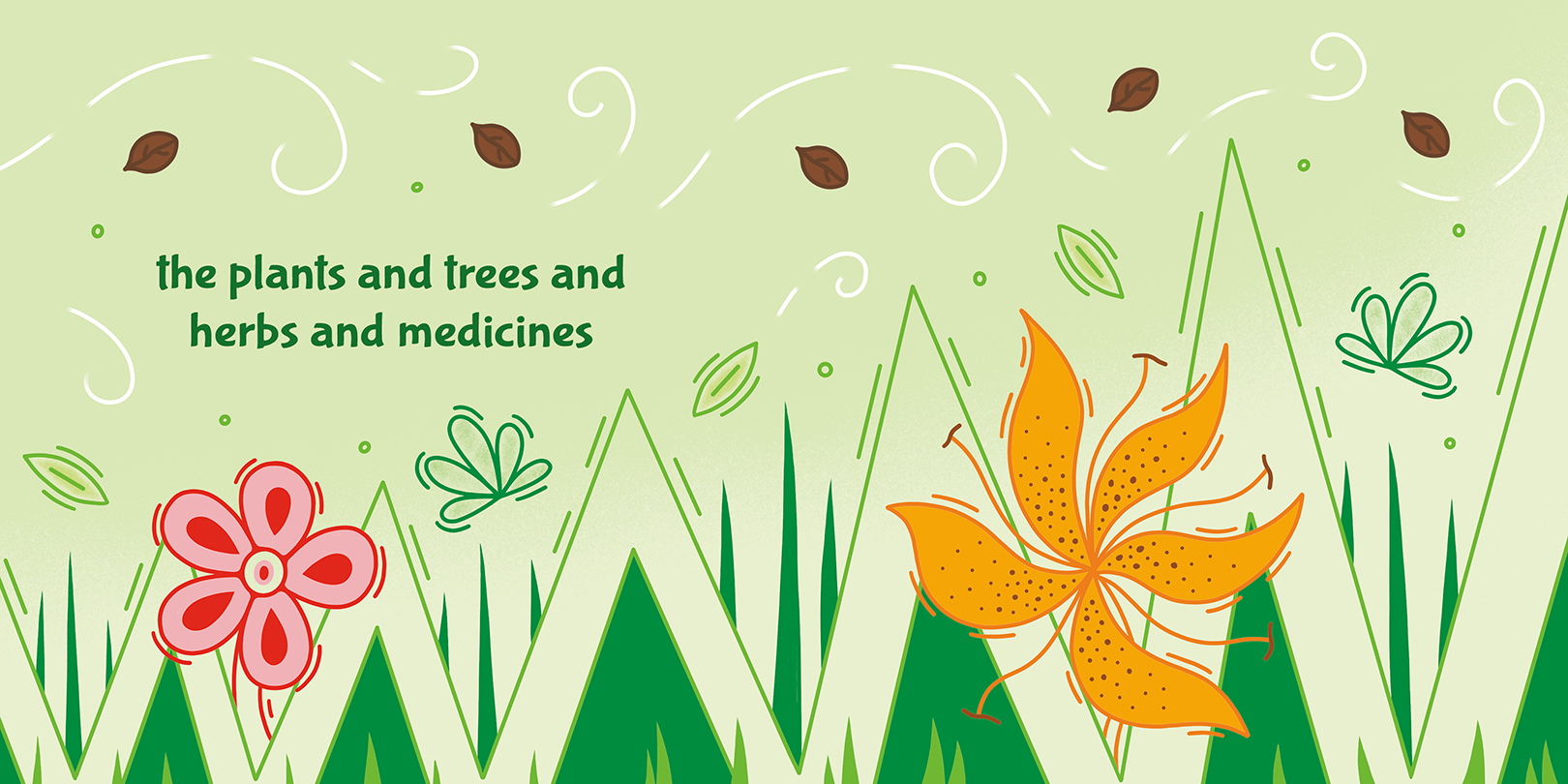 the plants and trees and herbs and medicines